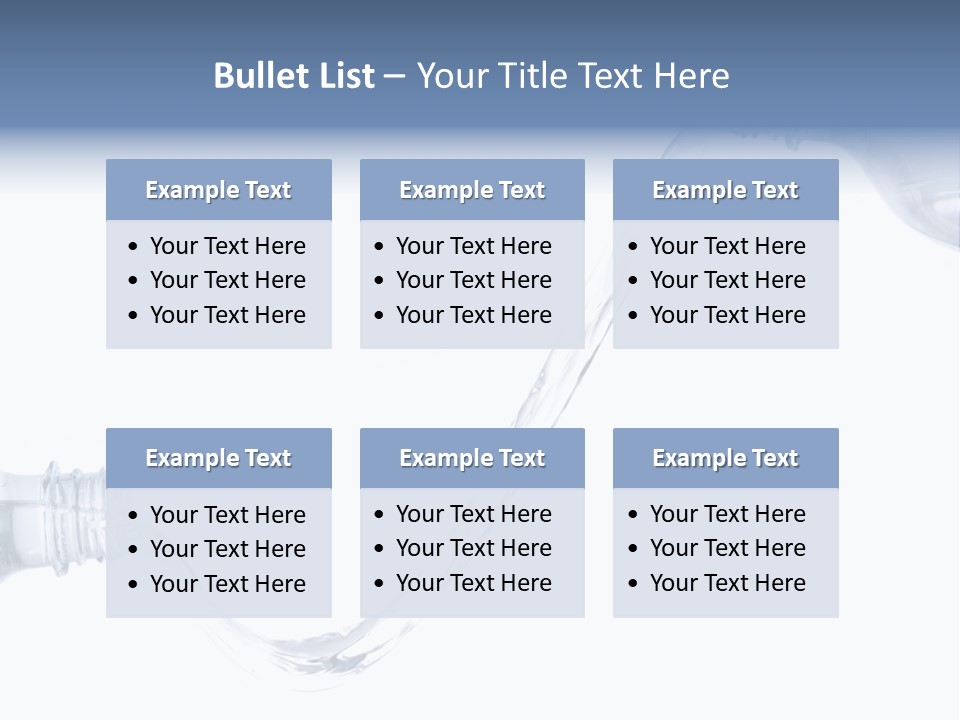 Bullet List – Your Title Text Here

Example Text
• Your Text Here
• Your Text Here
• Your Text Here

Example Text
• Your Text Here
• Your Text Here
• Your Text Here

Example Text
• Your Text Here
• Your Text Here
• Your Text Here

Example Text
• Your Text Here
• Your Text Here
• Your Text Here

Example Text
• Your Text Here
• Your Text Here
• Your Text Here

Example Text
• Your Text Here
• Your Text Here
• Your Text Here